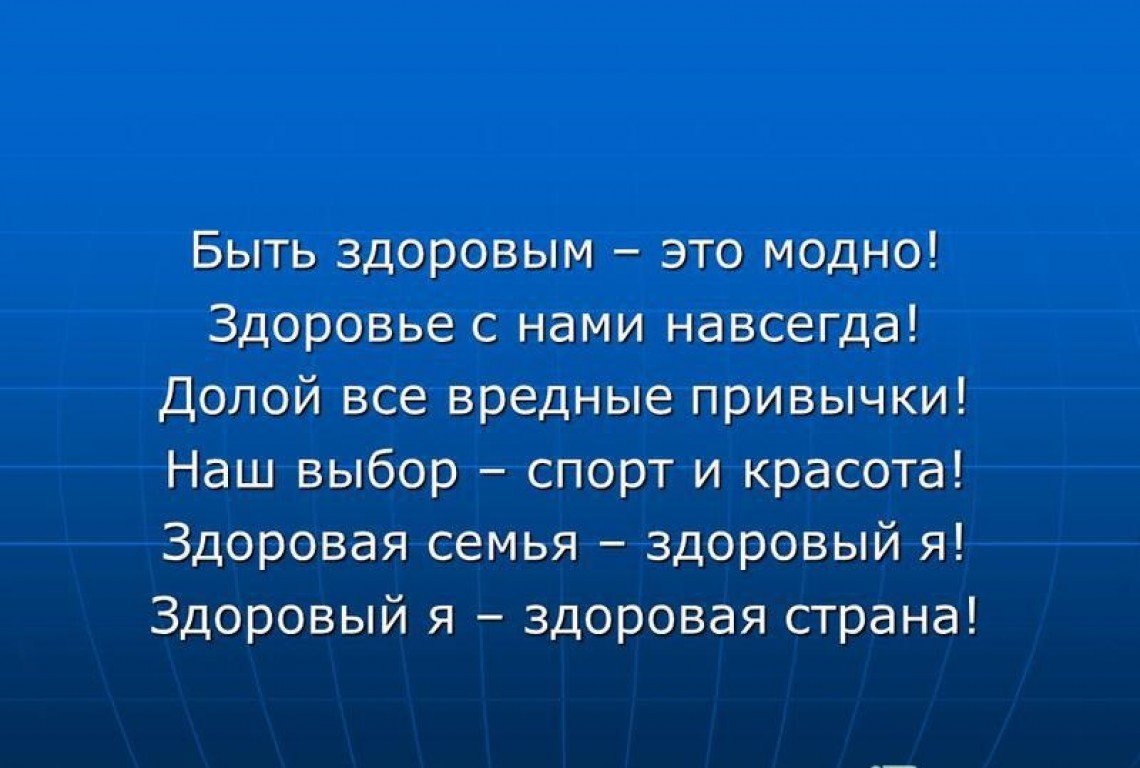 Быть здоровым – это модно!
Здоровье с нами навсегда!
Долой все вредные привычки!
Наш выбор – спорт и красота!
Здоровая семья – здоровый я!
Здоровый я – здоровая страна!